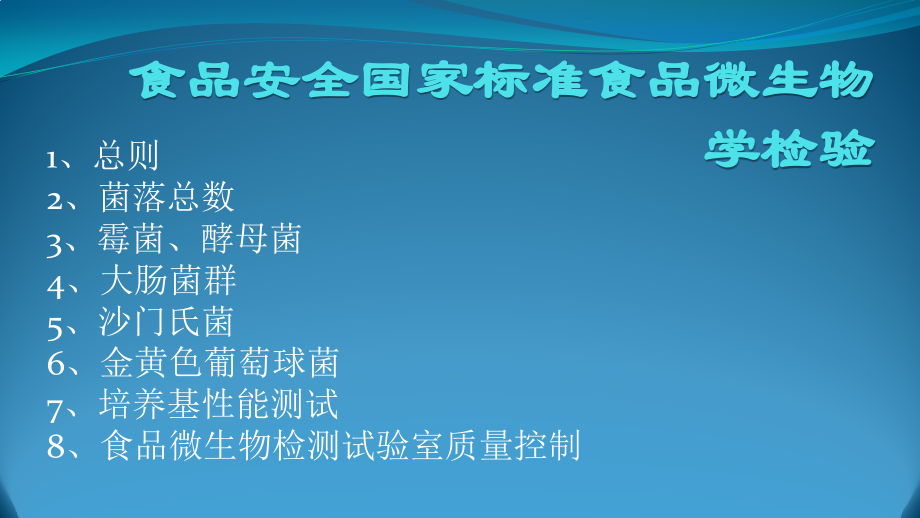 食品安全国家标准食品微生物学检验

1、总则
2、菌落总数
3、霉菌、酵母菌
4、大肠菌群
5、沙门氏菌
6、金黄色葡萄球菌
7、培养基性能测试
8、食品微生物检测试验室质量控制